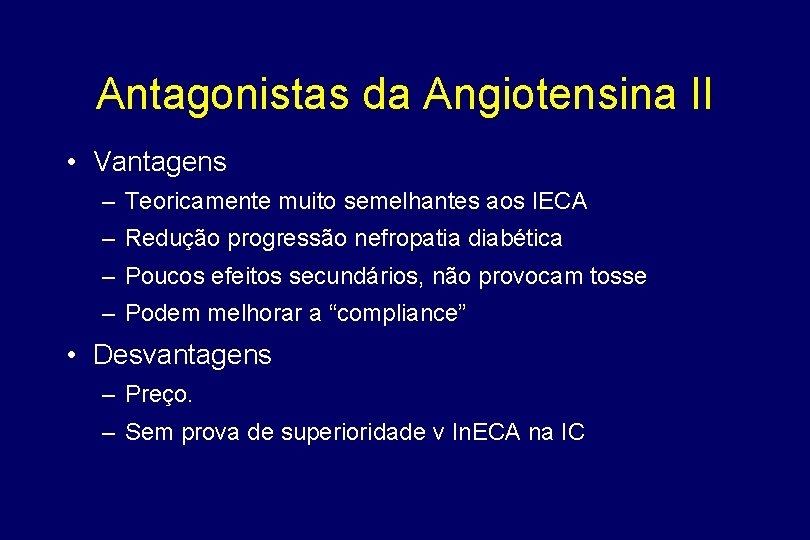 Antagonistas da Angiotensina II

• Vantagens
– Teoricamente muito semelhantes aos IECA
– Redução progressão nefropatia diabética
– Poucos efeitos secundários, não provocam tosse
– Podem melhorar a “compliance”

• Desvantagens
– Preço.
– Sem prova de superioridade v InECA na IC